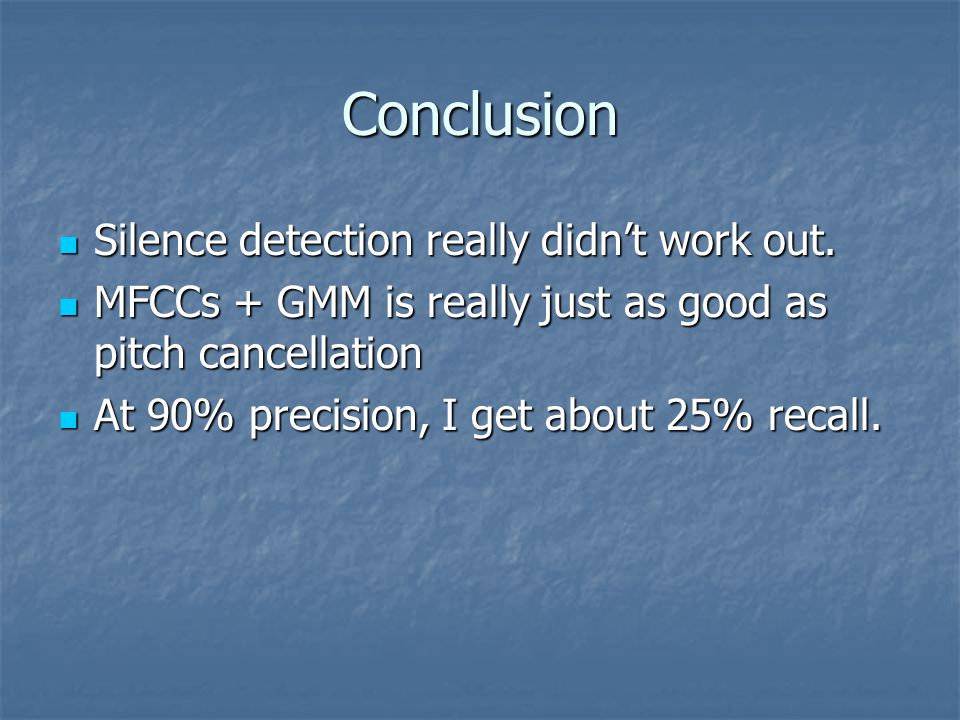 Conclusion

- Silence detection really didn’t work out.
- MFCCs + GMM is really just as good as pitch cancellation
- At 90% precision, I get about 25% recall.